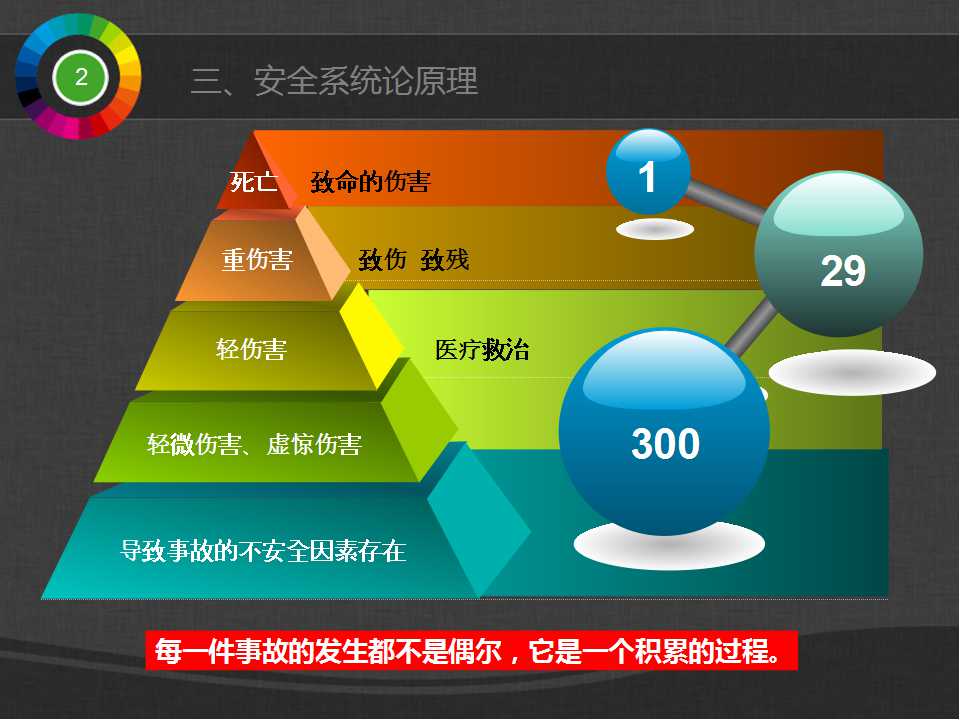 2

三、安全系统论原理

死亡 致命的伤害

1

重伤害 致伤 致残

29

轻伤害 医疗救治

轻微伤害、虚惊伤害

300

导致事故的不安全因素存在

每一件事故的发生都不是偶尔，它是一个积累的过程。